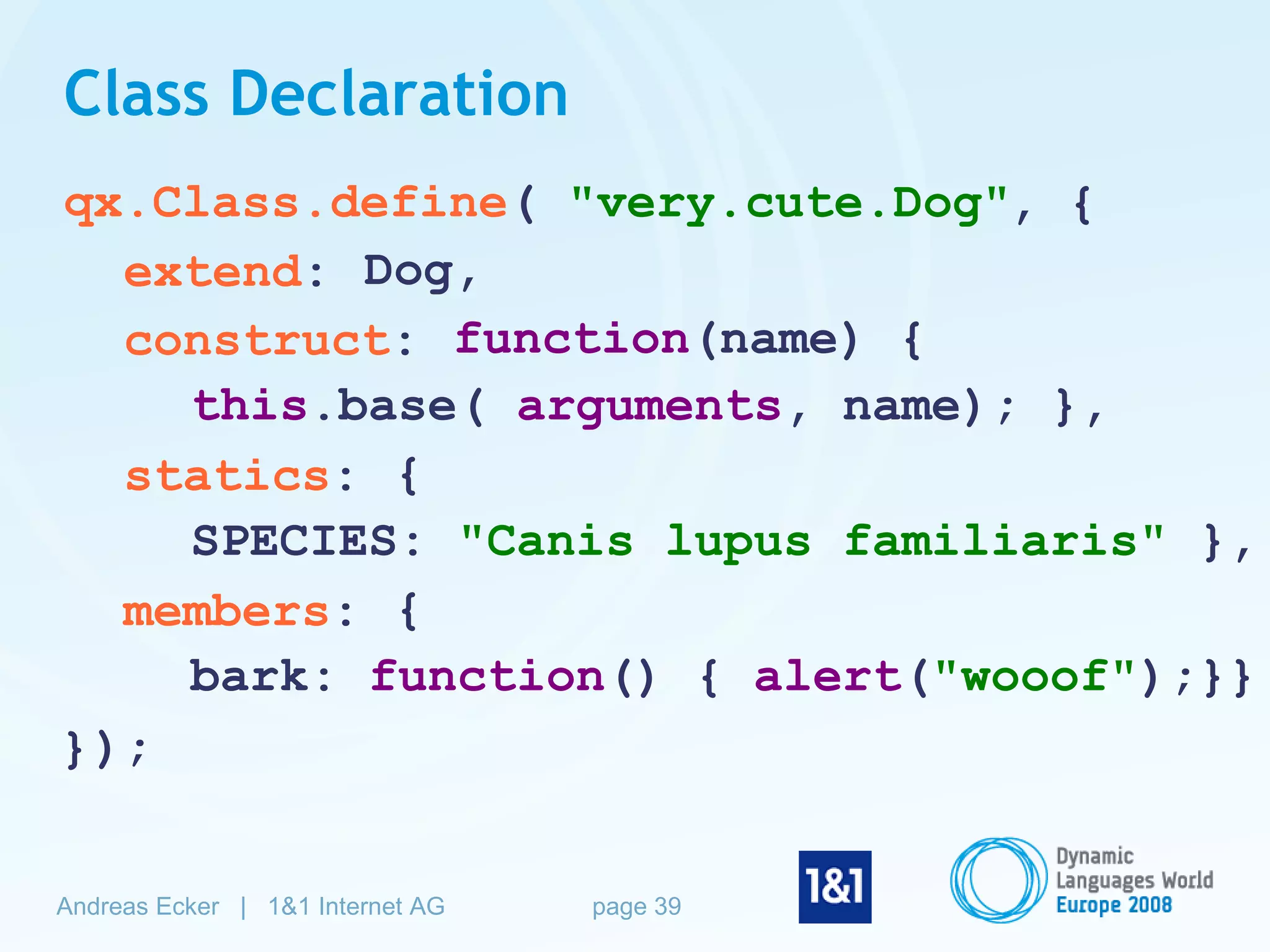 Class Declaration

qx.Class.define( "very.cute.Dog", {
extend: Dog,
construct: function(name) {
this.base( arguments, name); },
statics: {
SPECIES: "Canis lupus familiaris" },
members: {
bark: function() { alert("wooof");}}
});

Andreas Ecker | 1&1 Internet AG

page 39

1&1

Dynamic Languages World Europe 2008